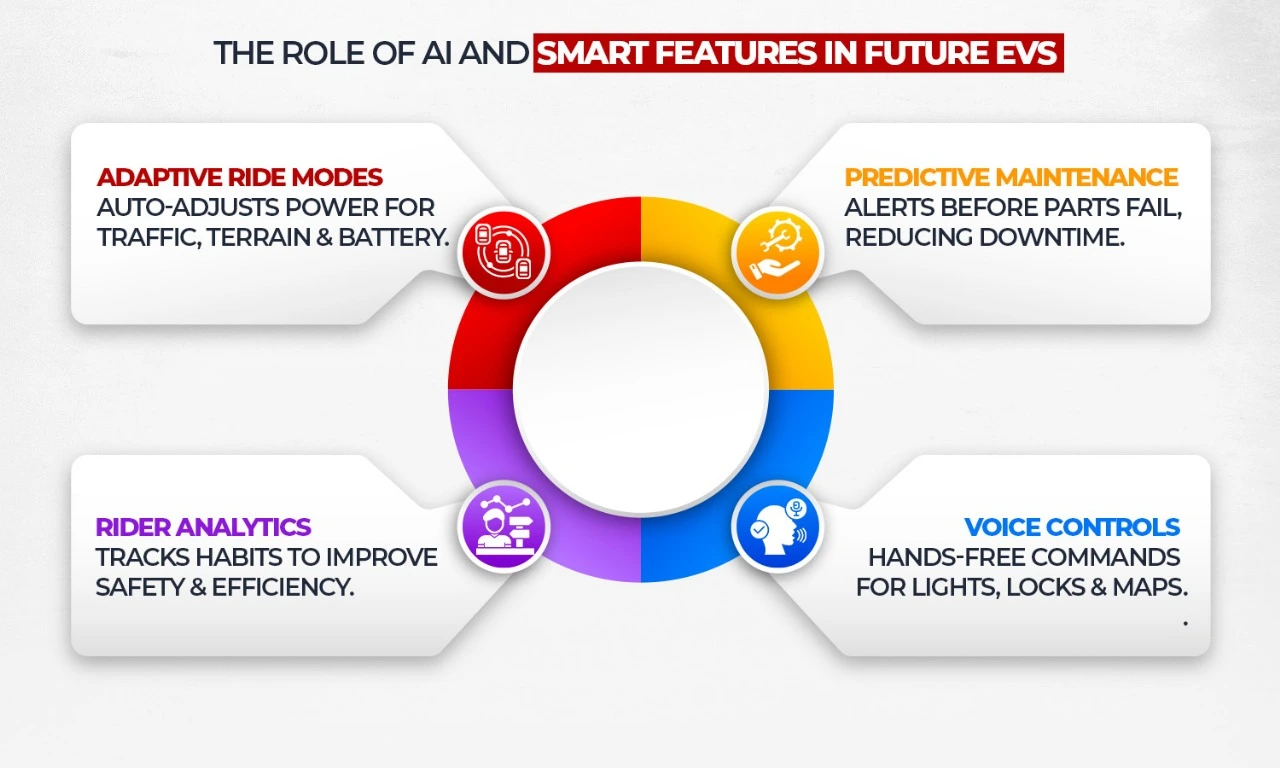 THE ROLE OF AI AND SMART FEATURES IN FUTURE EVS

ADAPTIVE RIDE MODES
AUTO-ADJUSTS POWER FOR TRAFFIC, TERRAIN & BATTERY.

PREDICTIVE MAINTENANCE
ALERTS BEFORE PARTS FAIL, REDUCING DOWNTIME.

RIDER ANALYTICS
TRACKS HABITS TO IMPROVE SAFETY & EFFICIENCY.

VOICE CONTROLS
HANDS-FREE COMMANDS FOR LIGHTS, LOCKS & MAPS.
.